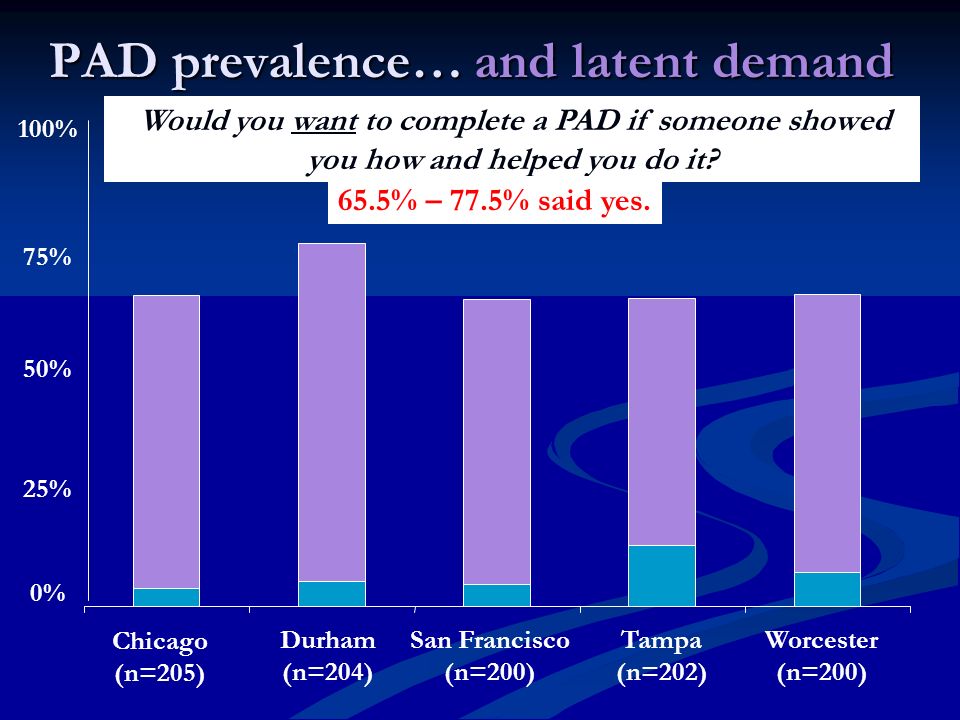 PAD prevalence… and latent demand

Would you want to complete a PAD if someone showed you how and helped you do it?

65.5% – 77.5% said yes.

100%
75%
50%
25%
0%

Chicago (n=205)
Durham (n=204)
San Francisco (n=200)
Tampa (n=202)
Worcester (n=200)